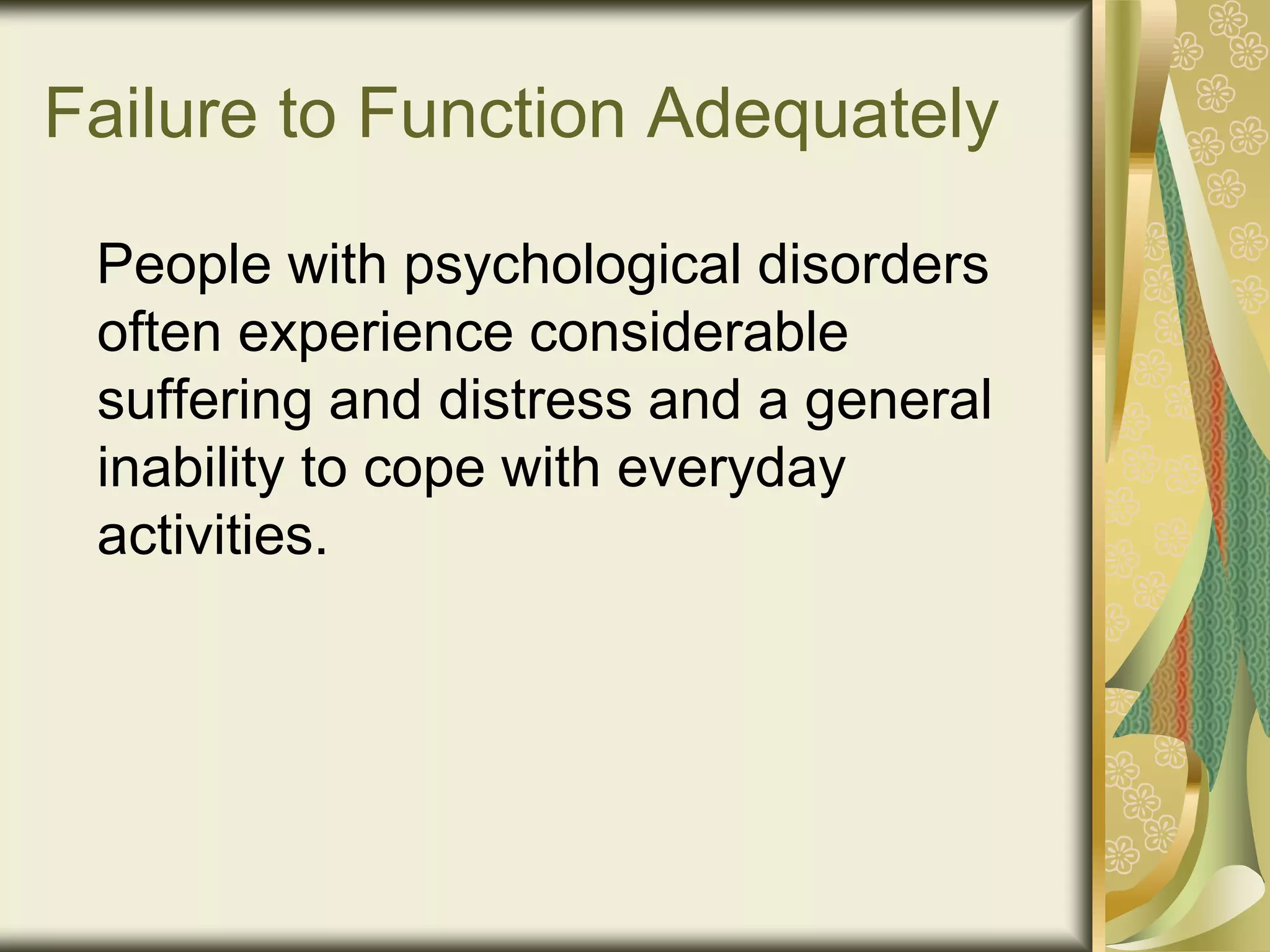 Failure to Function Adequately

People with psychological disorders often experience considerable suffering and distress and a general inability to cope with everyday activities.